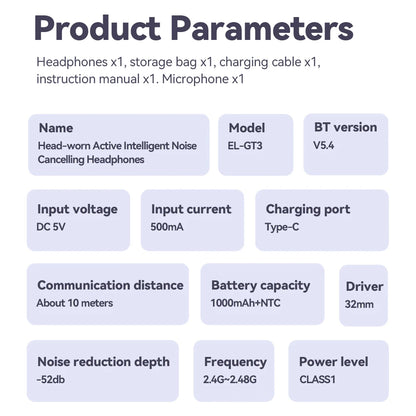 Product Parameters

Headphones x1, storage bag x1, charging cable x1, instruction manual x1. Microphone x1

Name
Head-worn Active Intelligent Noise Cancelling Headphones

Model
EL-GT3

BT version
V5.4

Input voltage
DC 5V

Input current
500mA

Charging port
Type-C

Communication distance
About 10 meters

Battery capacity
1000mAh+NTC

Driver
32mm

Noise reduction depth
-52db

Frequency
2.4G~2.48G

Power level
CLASS1